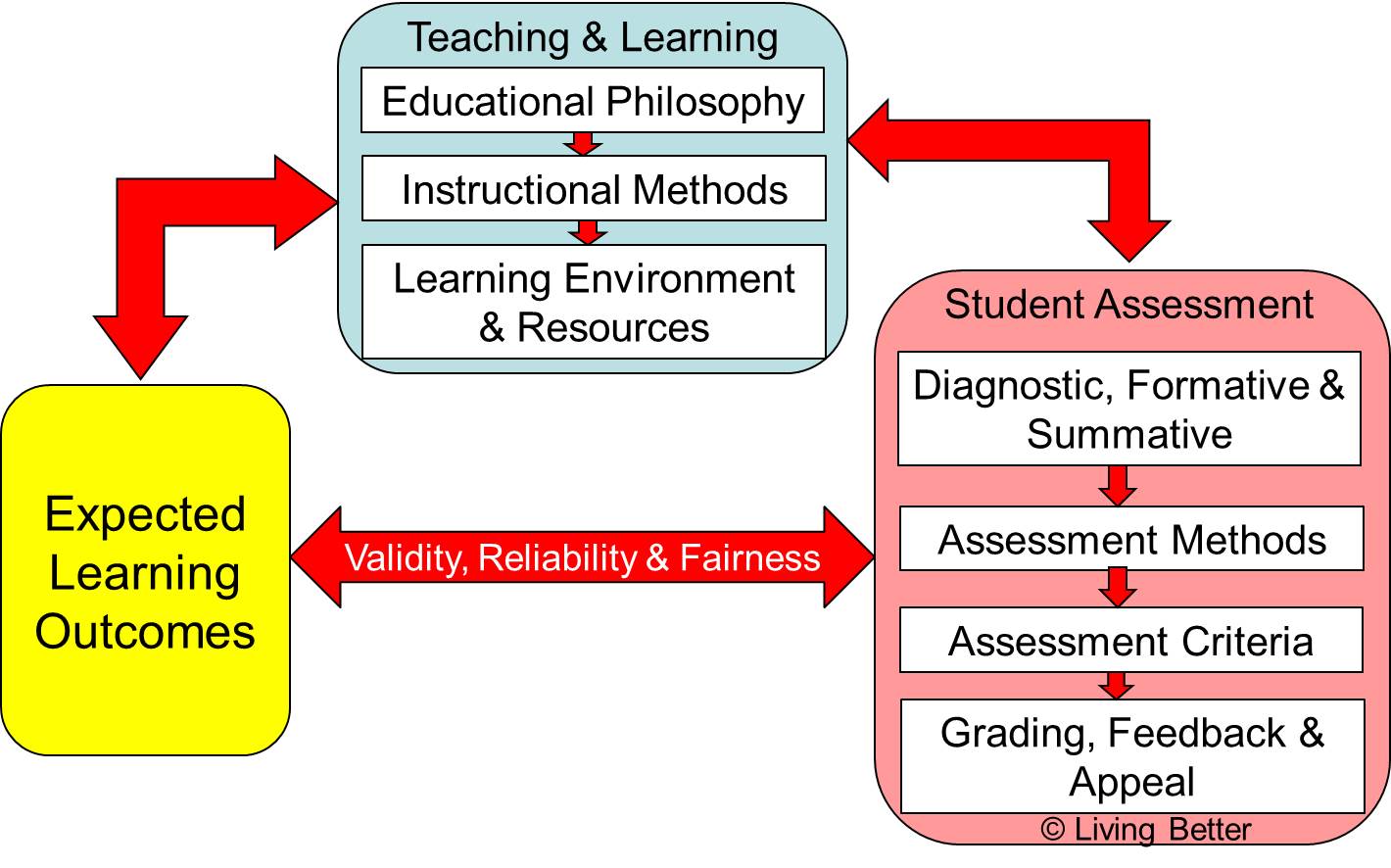 Teaching & Learning

Educational Philosophy

Instructional Methods

Learning Environment & Resources

Expected Learning Outcomes

Validity, Reliability & Fairness

Student Assessment

Diagnostic, Formative & Summative

Assessment Methods

Assessment Criteria

Grading, Feedback & Appeal

© Living Better